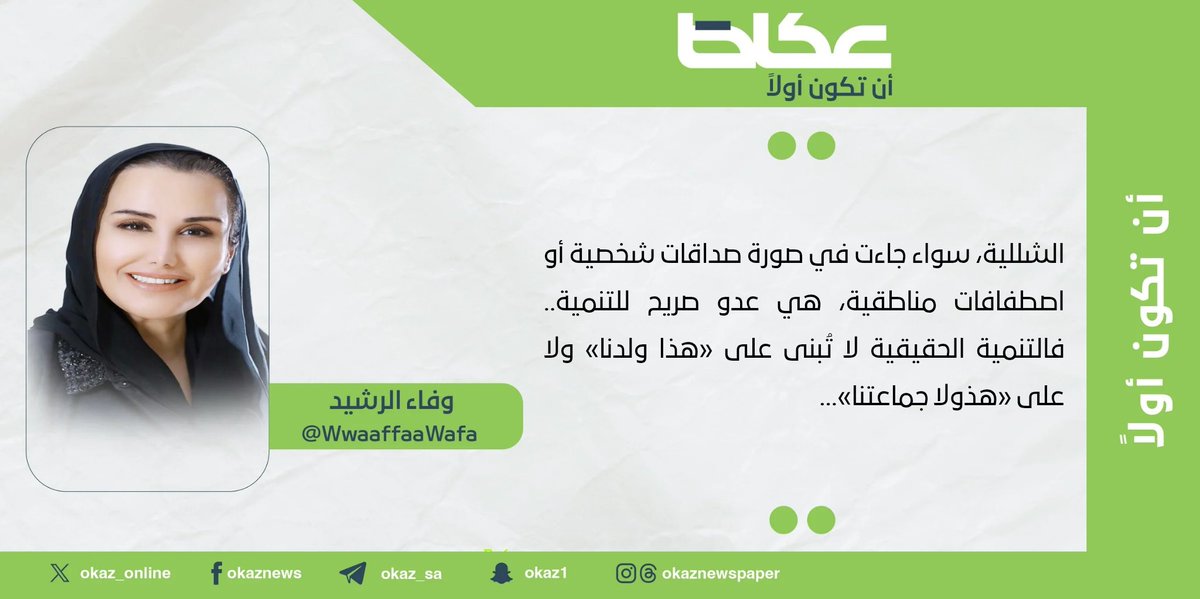 عكاظ
أن تكون أولاً

الشللية، سواء جاءت في صورة صداقات شخصية أو اصطفافات مناطقية، هي عدو صريح للتنمية.. فالتنمية الحقيقية لا تُبنى على «هذا ولدنا» ولا على «هذولا جماعتنا»...

وفاء الرشيد
@WwaaffaaWafa

أن تكون أولاً

okaz_online okaznews okaz_sa okaz1 okaznewspaper